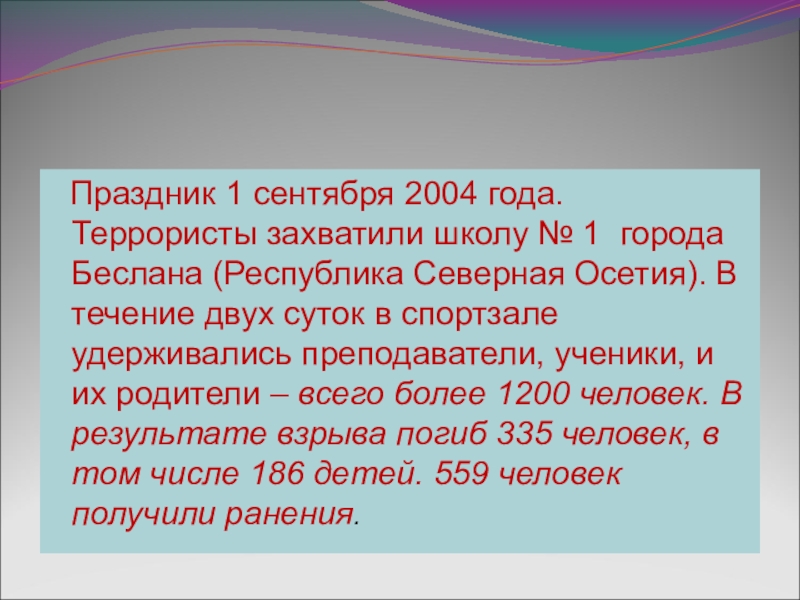 Праздник 1 сентября 2004 года. Террористы захватили школу № 1 города Беслана (Республика Северная Осетия). В течение двух суток в спортзале удерживались преподаватели, ученики, и их родители – всего более 1200 человек. В результате взрыва погиб 335 человек, в том числе 186 детей. 559 человек получили ранения.